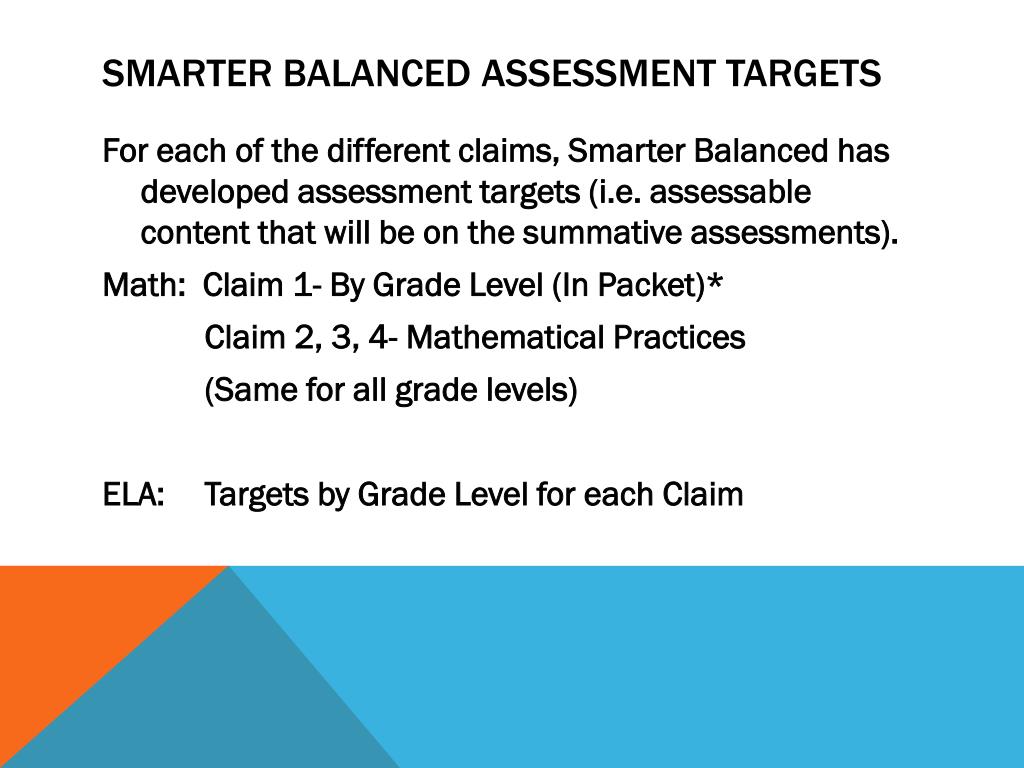 SMARTER BALANCED ASSESSMENT TARGETS

For each of the different claims, Smarter Balanced has developed assessment targets (i.e. assessable content that will be on the summative assessments).

Math: Claim 1- By Grade Level (In Packet)*

Claim 2, 3, 4- Mathematical Practices

(Same for all grade levels)

ELA: Targets by Grade Level for each Claim